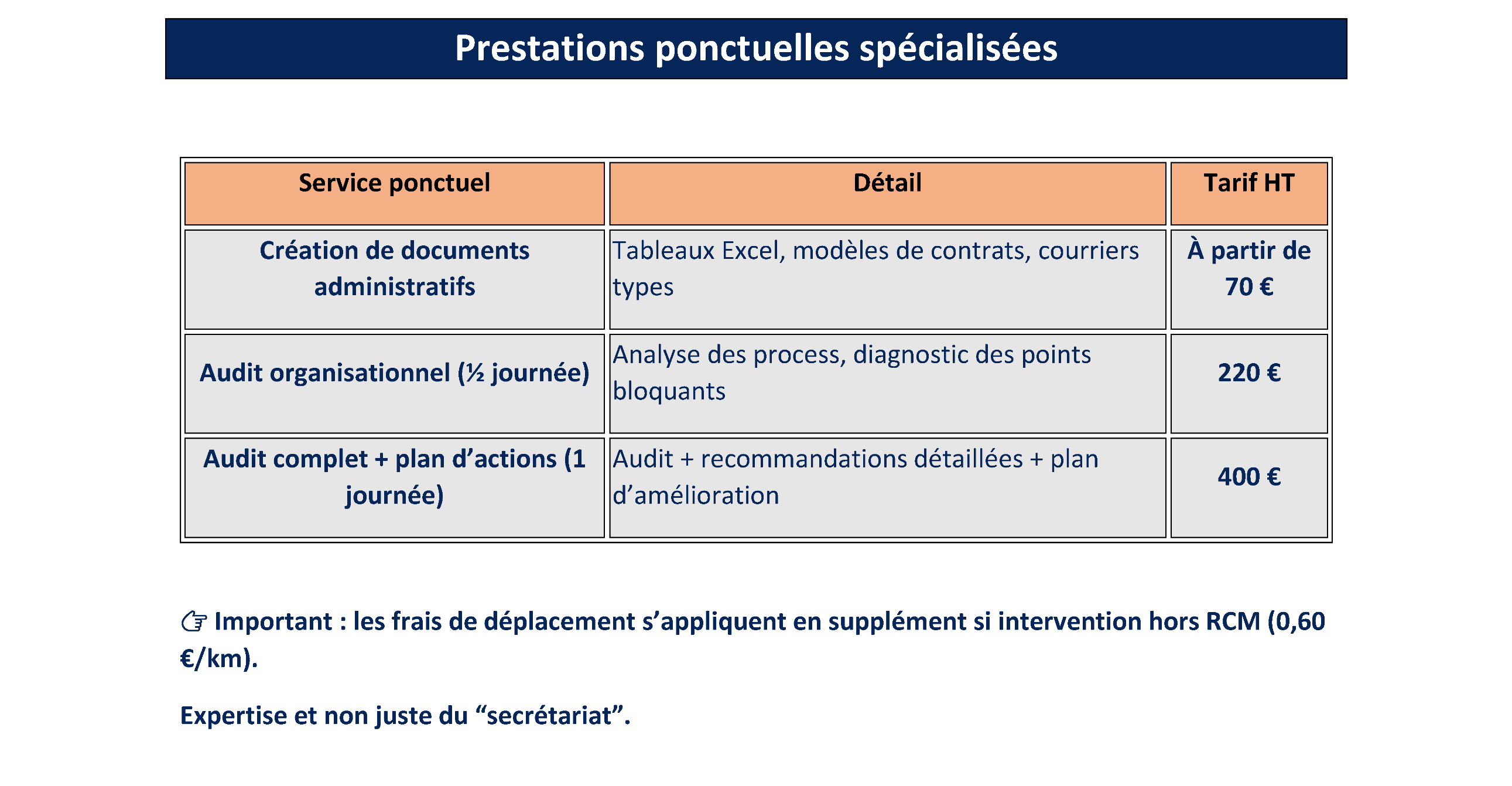 Prestations ponctuelles spécialisées

| Service ponctuel | Détail | Tarif HT |
|---|---|---|
| Création de documents administratifs | Tableaux Excel, modèles de contrats, courriers types | À partir de 70 € |
| Audit organisationnel (½ journée) | Analyse des process, diagnostic des points bloquants | 220 € |
| Audit complet + plan d’actions (1 journée) | Audit + recommandations détaillées + plan d’amélioration | 400 € |

☞ Important : les frais de déplacement s’appliquent en supplément si intervention hors RCM (0,60 €/km).

Expertise et non juste du “secrétariat”.